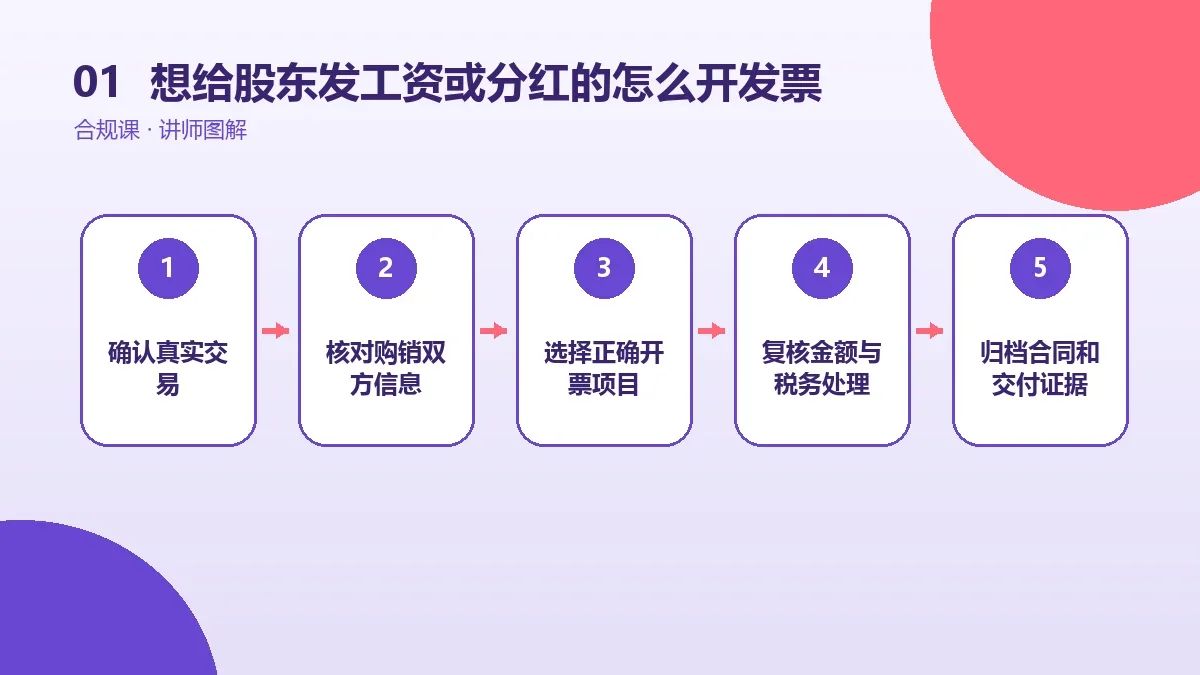 01 想给股东发工资或分红的怎么开发票
合规课 · 讲师图解

1
确认真实交易

2
核对购销双方信息

3
选择正确开票项目

4
复核金额与税务处理

5
归档合同和交付证据